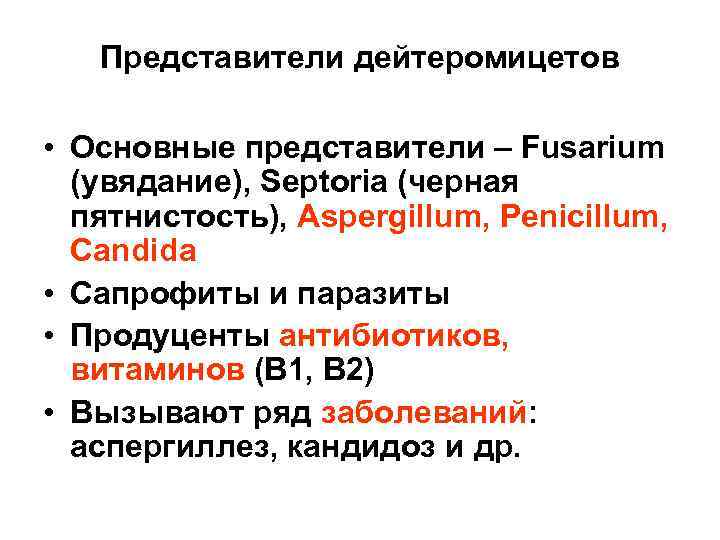 Представители дейтеромицетов

• Основные представители – Fusarium (увядание), Septoria (черная пятнистость), Aspergillum, Penicillum, Candida
• Сапрофиты и паразиты
• Продуценты антибиотиков, витаминов (В1, В2)
• Вызывают ряд заболеваний: аспергиллез, кандидоз и др.